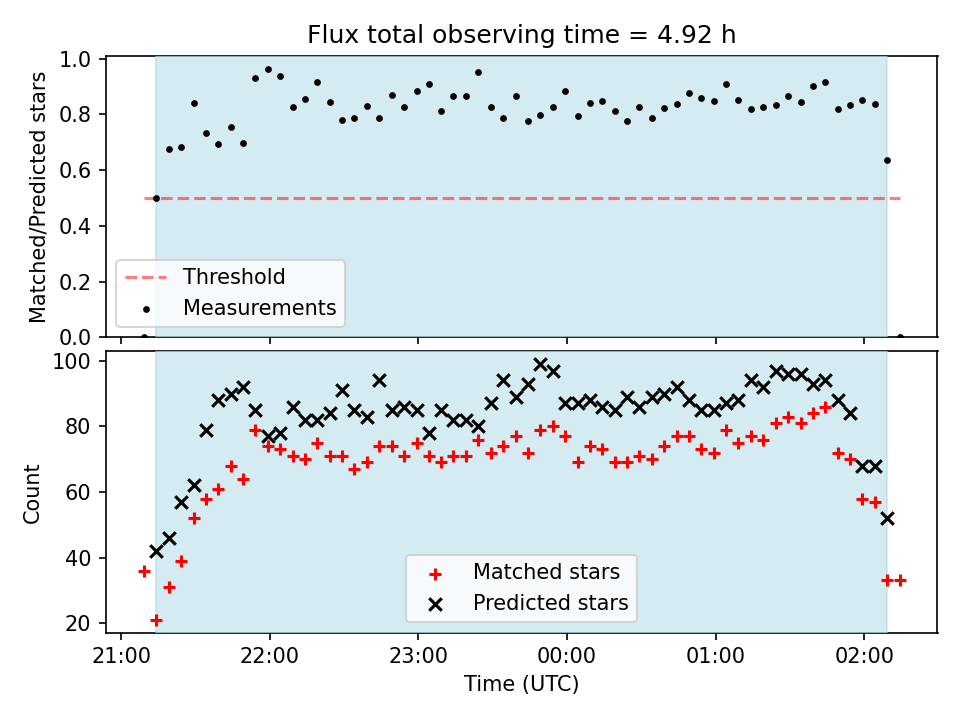 Flux total observing time = 4.92 h

Matched/Predicted stars

1.0
0.8
0.6
0.4
0.2
0.0

Threshold
Measurements

Count

100
80
60
40
20

Matched stars
Predicted stars

21:00
22:00
23:00
00:00
01:00
02:00

Time (UTC)